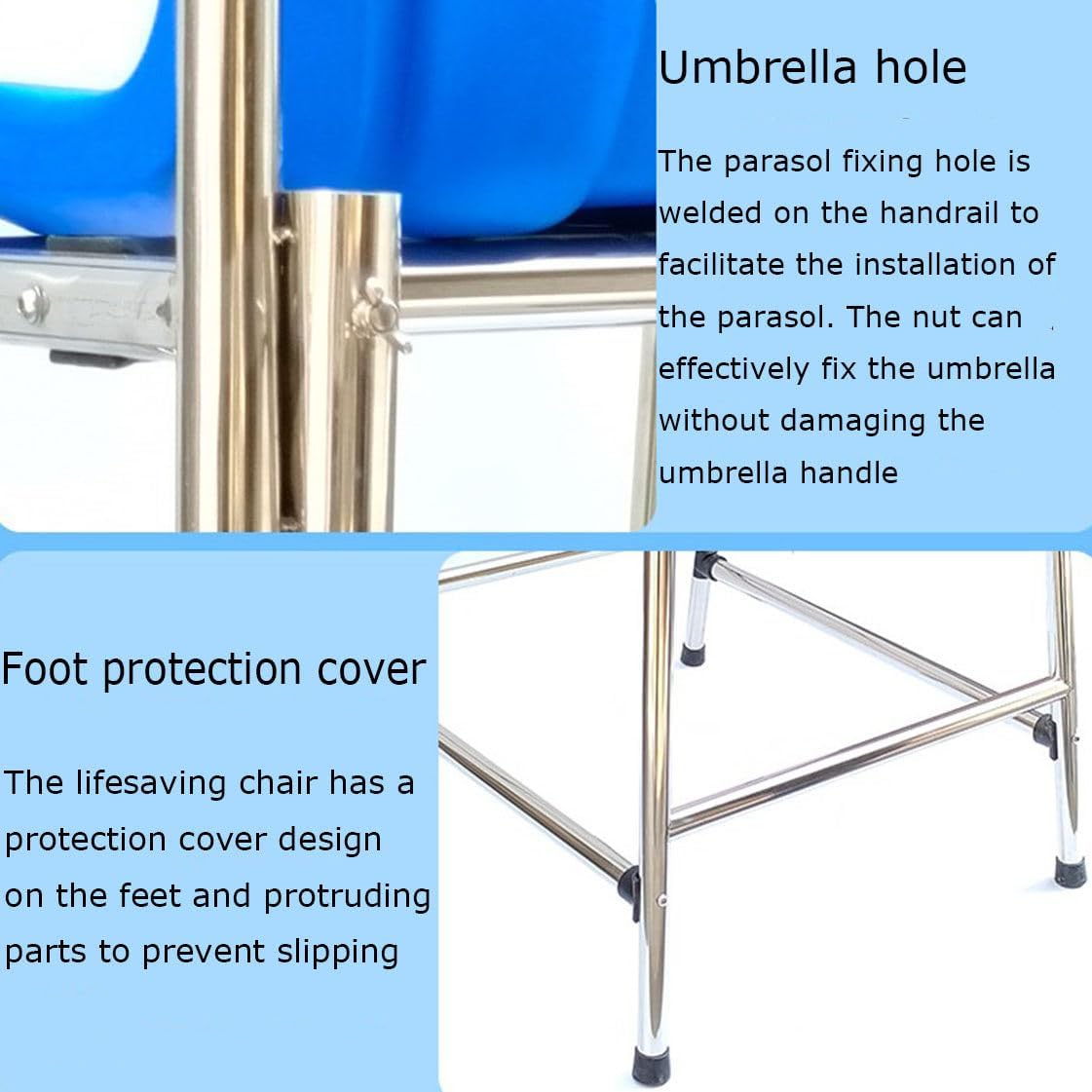 Umbrella hole

The parasol fixing hole is welded on the handrail to facilitate the installation of the parasol. The nut can effectively fix the umbrella without damaging the umbrella handle

Foot protection cover

The lifesaving chair has a protection cover design on the feet and protruding parts to prevent slipping